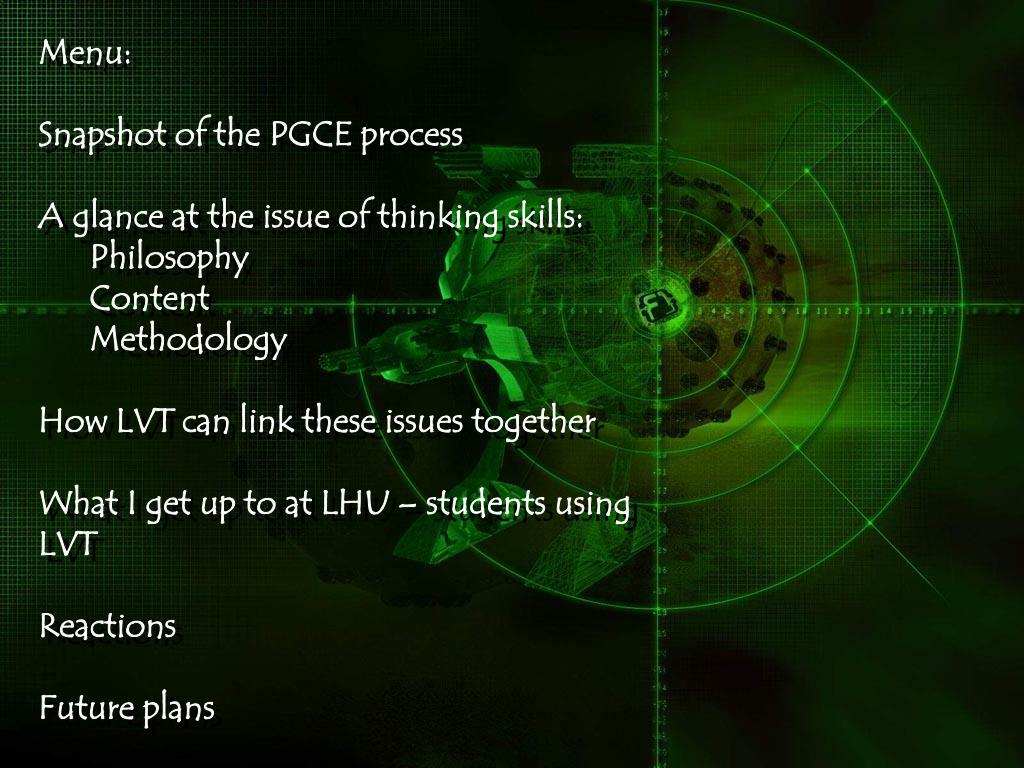 Menu:

Snapshot of the PGCE process

A glance at the issue of thinking skills:
Philosophy
Content
Methodology

How LVT can link these issues together

What I get up to at LHU – students using LVT

Reactions

Future plans